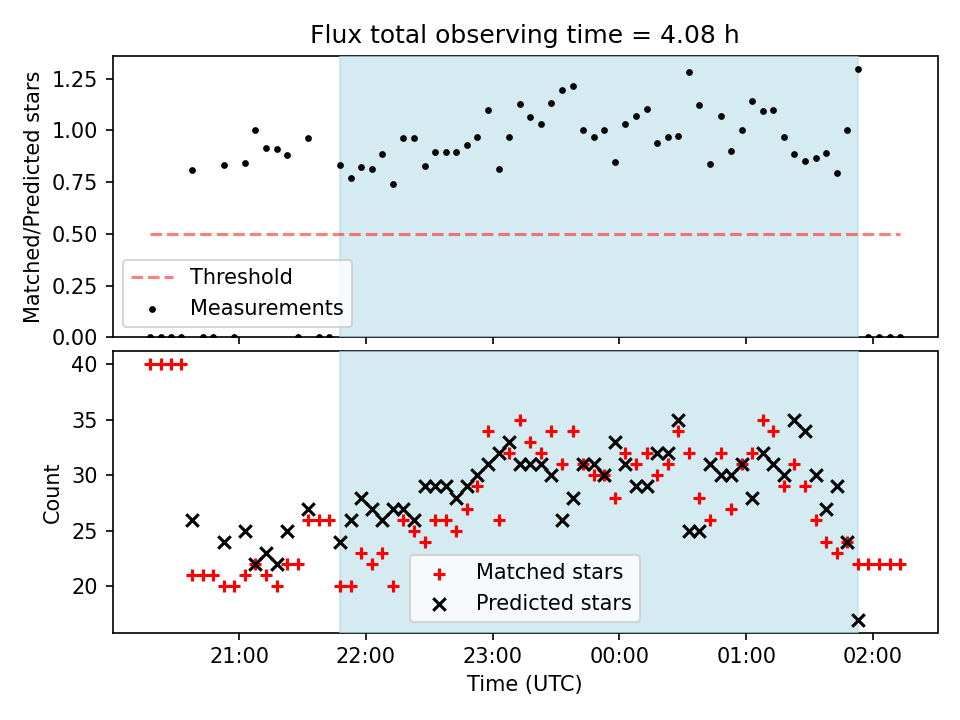 Flux total observing time = 4.08 h

Matched/Predicted stars

1.25
1.00
0.75
0.50
0.25
0.00

Threshold
Measurements

Count

40
35
30
25
20

Matched stars
Predicted stars

21:00
22:00
23:00
00:00
01:00
02:00

Time (UTC)